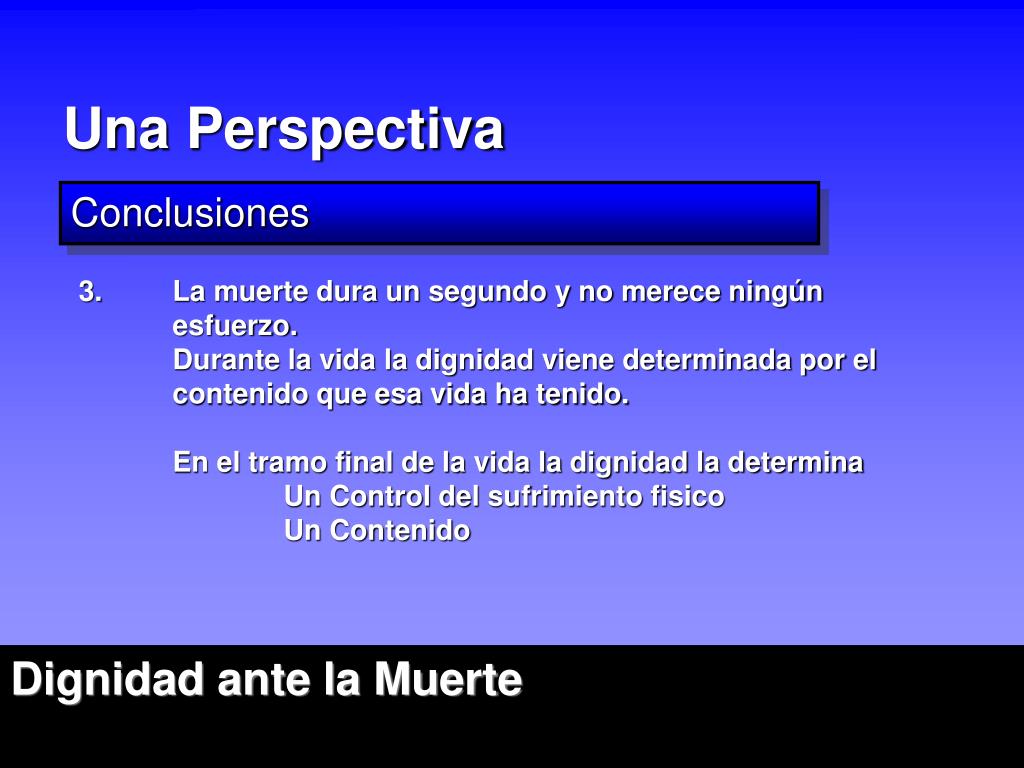 Una Perspectiva

Conclusiones

3. La muerte dura un segundo y no merece ningún esfuerzo.
Durante la vida la dignidad viene determinada por el contenido que esa vida ha tenido.

En el tramo final de la vida la dignidad la determina
Un Control del sufrimiento fisico
Un Contenido

Dignidad ante la Muerte